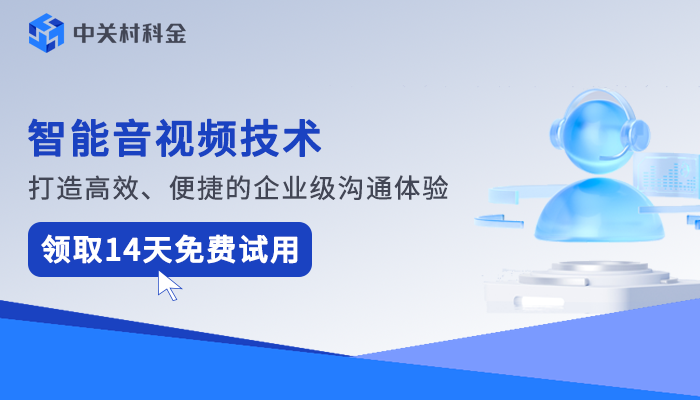 中关村科金

智能音视频技术

打造高效、便捷的企业级沟通体验

领取14天免费试用